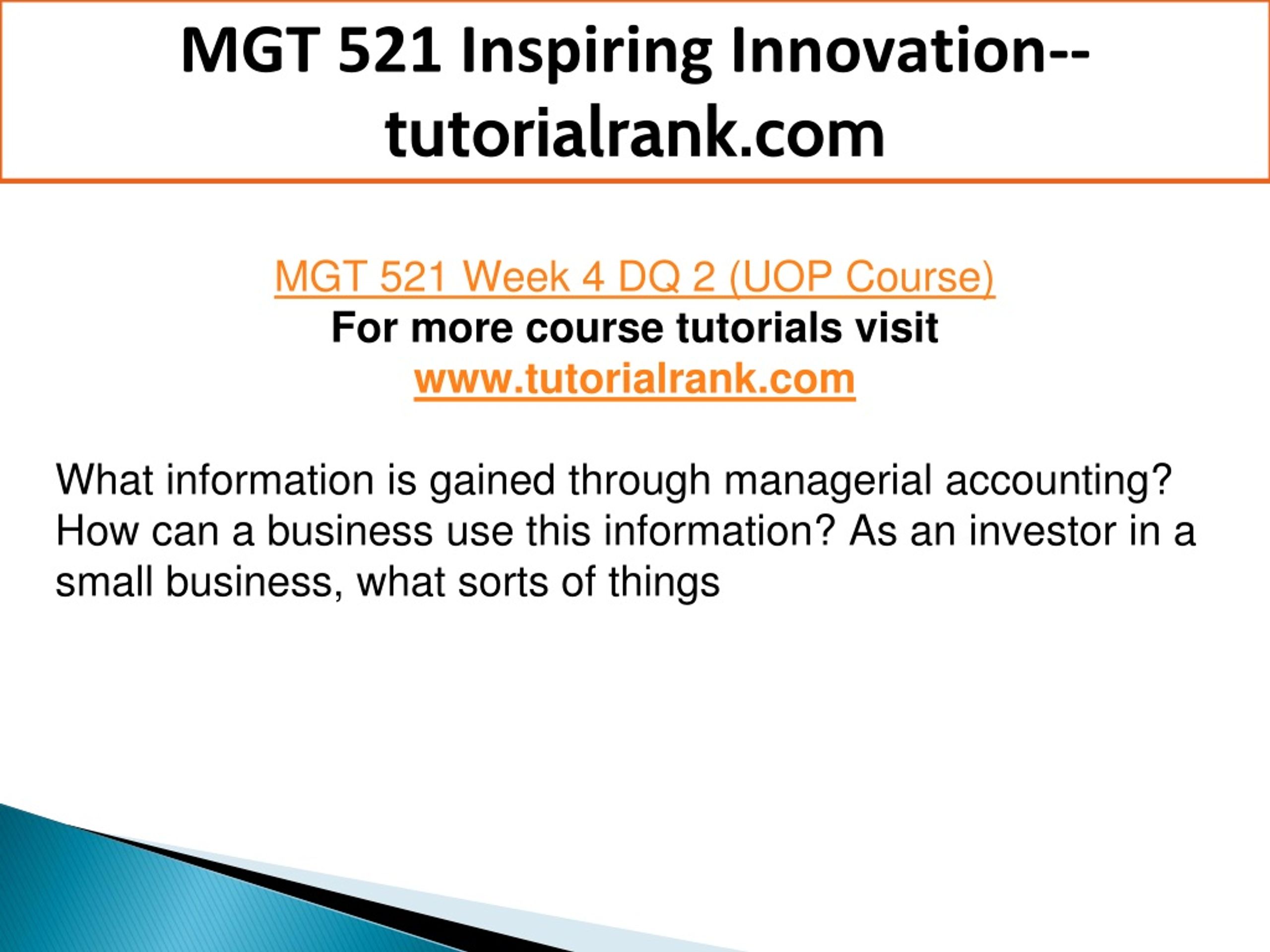 MGT 521 Inspiring Innovation--tutorialrank.com

MGT 521 Week 4 DQ 2 (UOP Course)
For more course tutorials visit
www.tutorialrank.com

What information is gained through managerial accounting? How can a business use this information? As an investor in a small business, what sorts of things